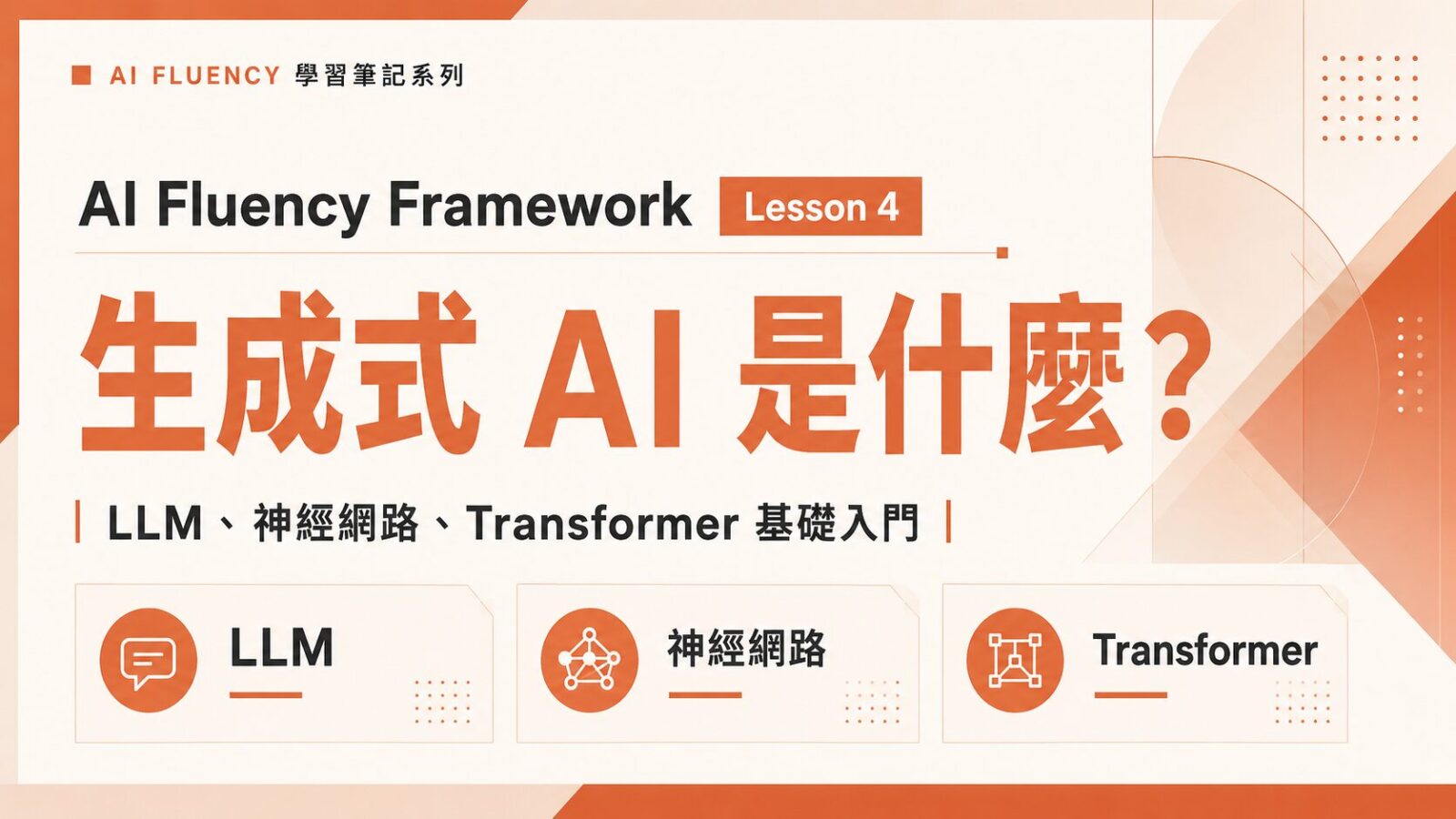 AI FLUENCY 學習筆記系列

AI Fluency Framework Lesson 4

生成式 AI 是什麼？

LLM、神經網路、Transformer 基礎入門

LLM

神經網路

Transformer